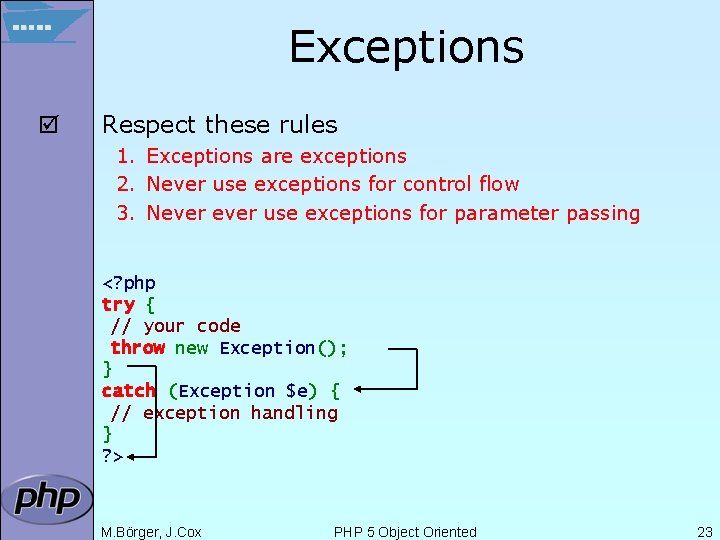 Exceptions

Respect these rules

1. Exceptions are exceptions
2. Never use exceptions for control flow
3. Never ever use exceptions for parameter passing

<?php
try {
 // your code
 throw new Exception();
}
catch (Exception $e) {
 // exception handling
}
?>

php

M.Börger, J.Cox PHP 5 Object Oriented 23